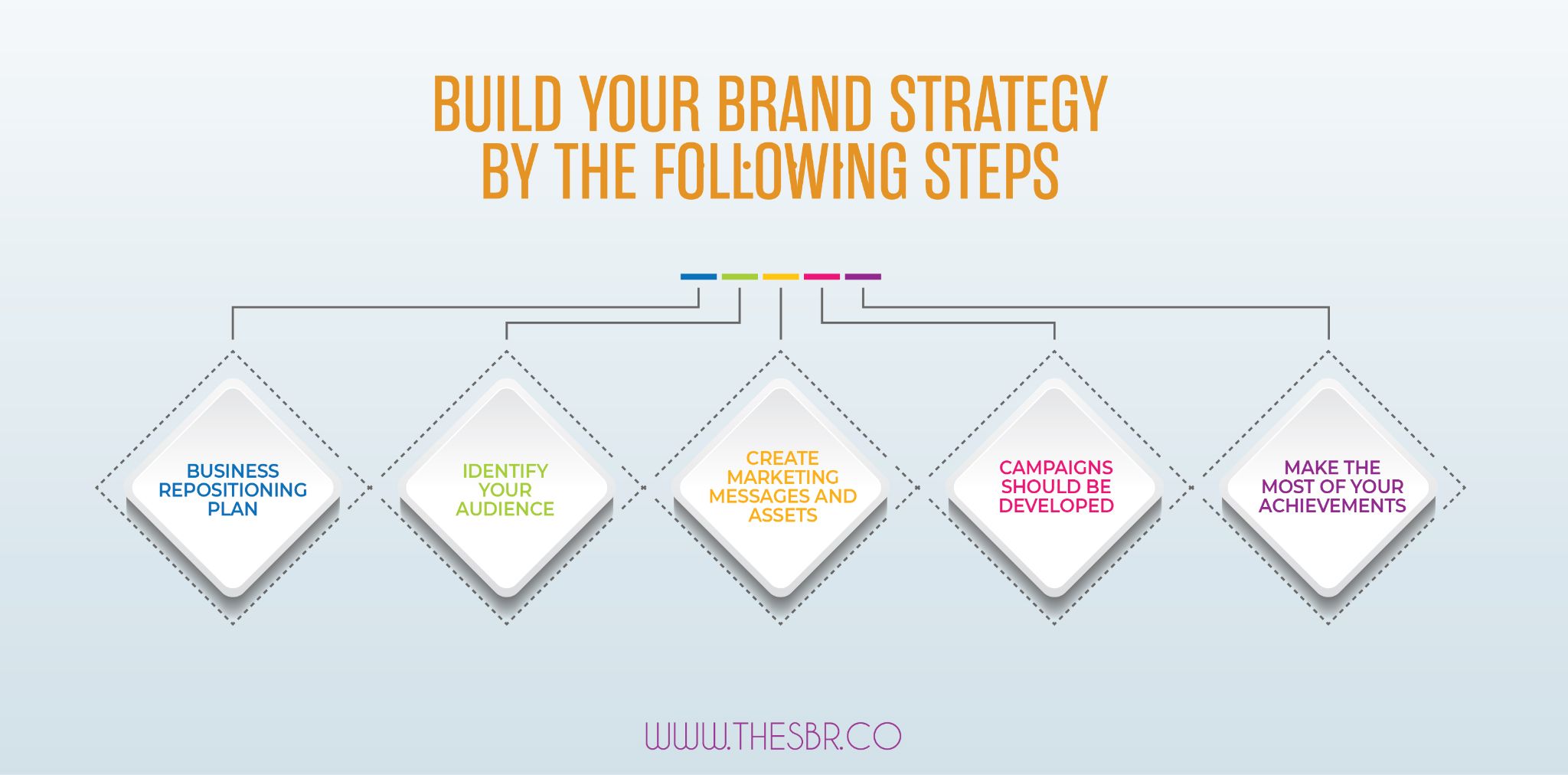 BUILD YOUR BRAND STRATEGY BY THE FOLLOWING STEPS

BUSINESS REPOSITIONING PLAN

IDENTIFY YOUR AUDIENCE

CREATE MARKETING MESSAGES AND ASSETS

CAMPAIGNS SHOULD BE DEVELOPED

MAKE THE MOST OF YOUR ACHIEVEMENTS

WWW.THESBR.CO